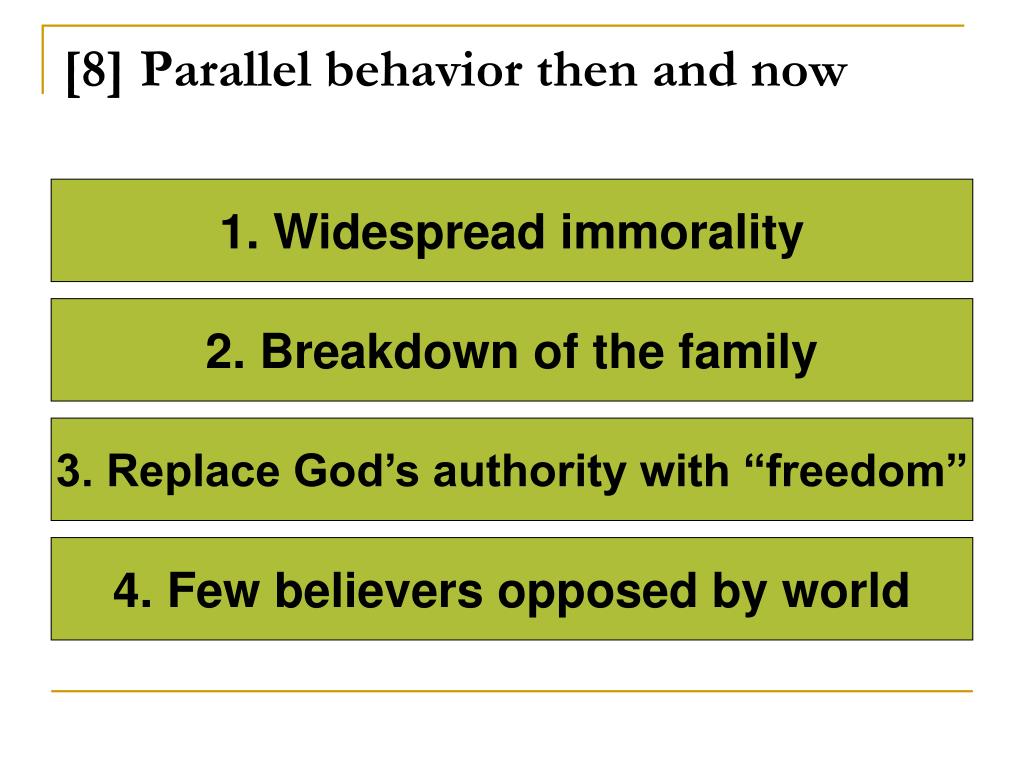 [8] Parallel behavior then and now

1. Widespread immorality

2. Breakdown of the family

3. Replace God’s authority with “freedom”

4. Few believers opposed by world